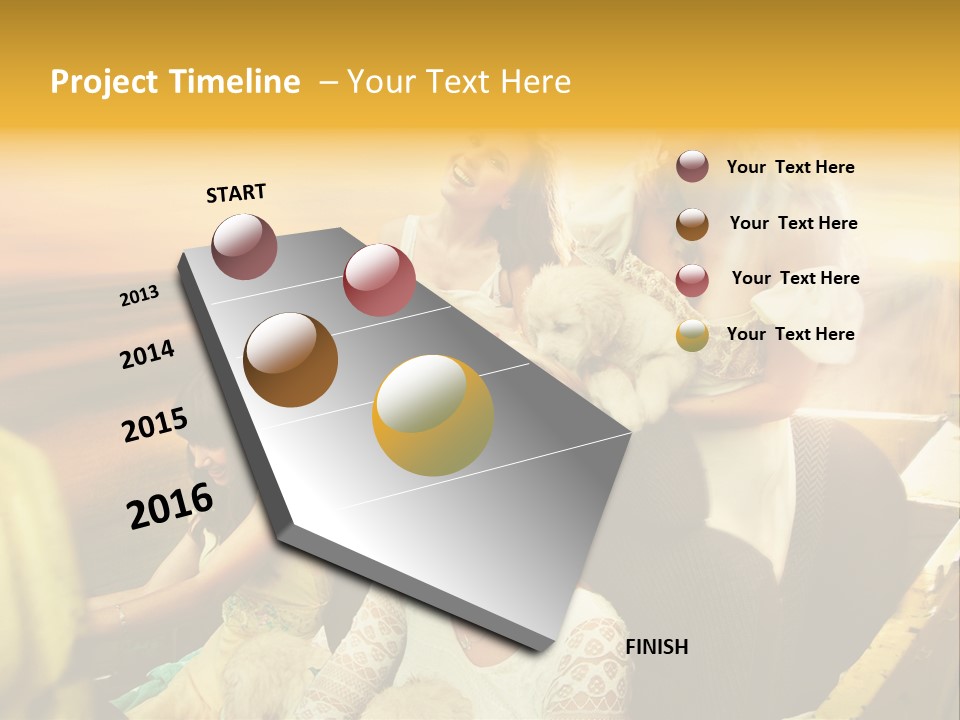 Project Timeline – Your Text Here

START

2013

2014

2015

2016

FINISH

Your Text Here

Your Text Here

Your Text Here

Your Text Here